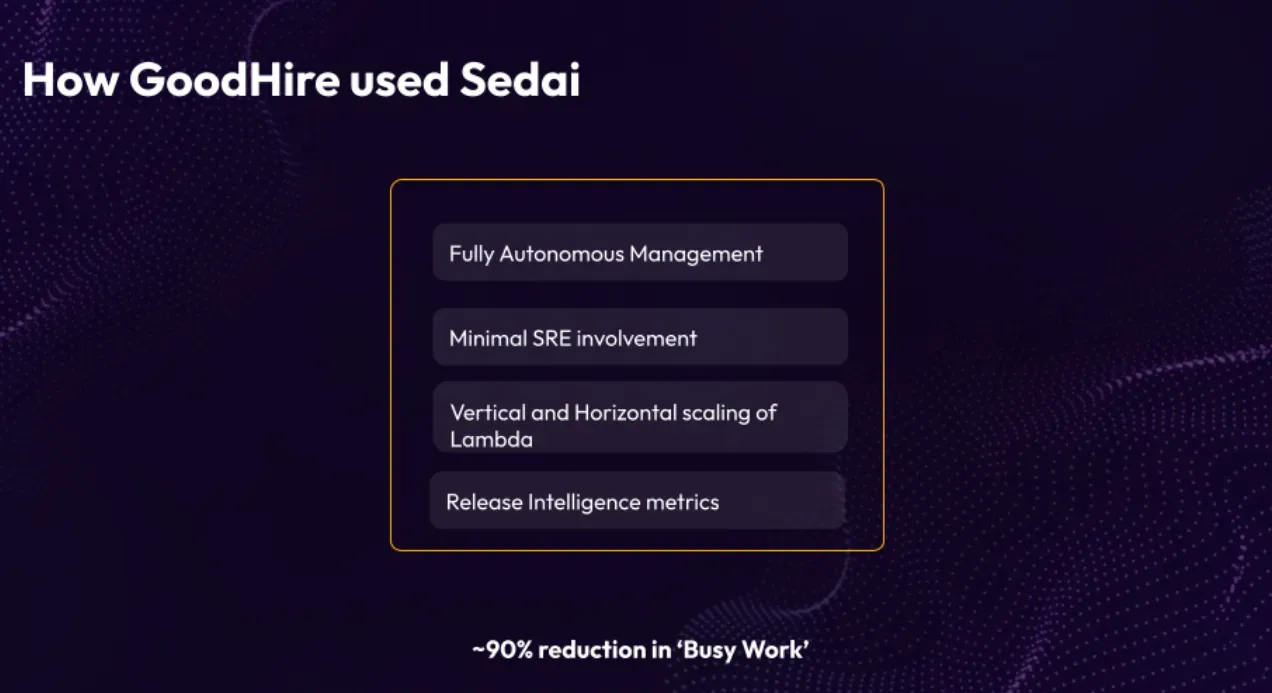 How GoodHire used Sedai

Fully Autonomous Management

Minimal SRE involvement

Vertical and Horizontal scaling of Lambda

Release Intelligence metrics

~90% reduction in ‘Busy Work’